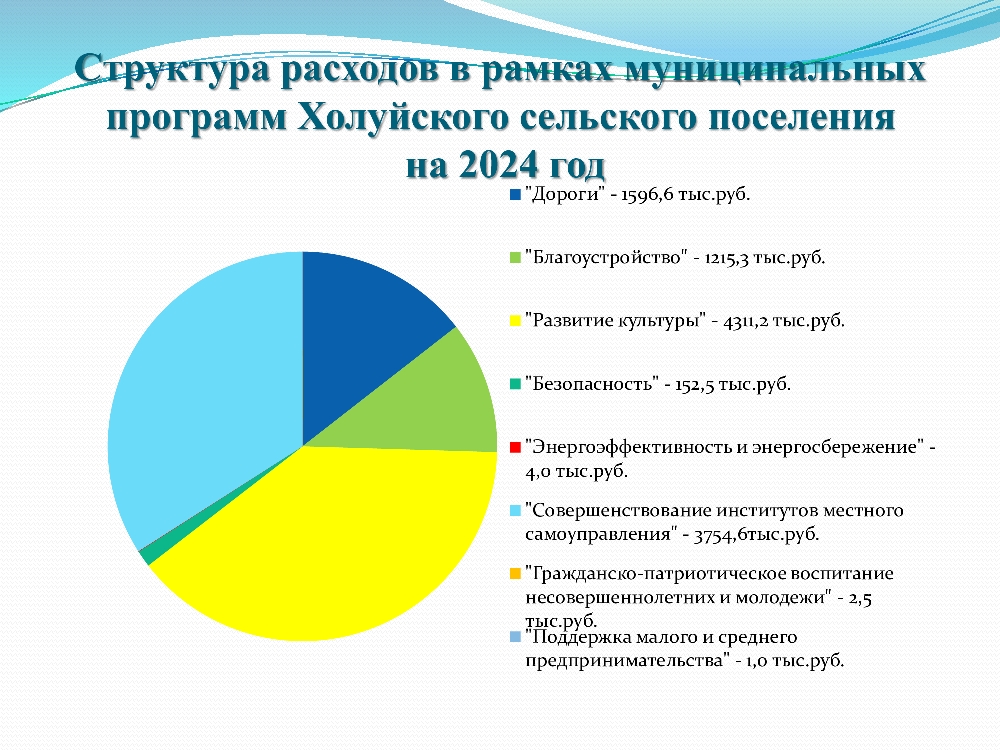 Структура расходов в рамках муниципальных программ Холуйского сельского поселения на 2024 год

"Дороги" - 1596,6 тыс.руб.

"Благоустройство" - 1215,3 тыс.руб.

"Развитие культуры" - 4311,2 тыс.руб.

"Безопасность" - 152,5 тыс.руб.

"Энергоэффективность и энергосбережение" - 4,0 тыс.руб.

"Совершенствование институтов местного самоуправления" - 3754,6тыс.руб.

"Гражданско-патриотическое воспитание несовершеннолетних и молодежи" - 2,5 тыс.руб.

"Поддержка малого и среднего предпринимательства" - 1,0 тыс.руб.